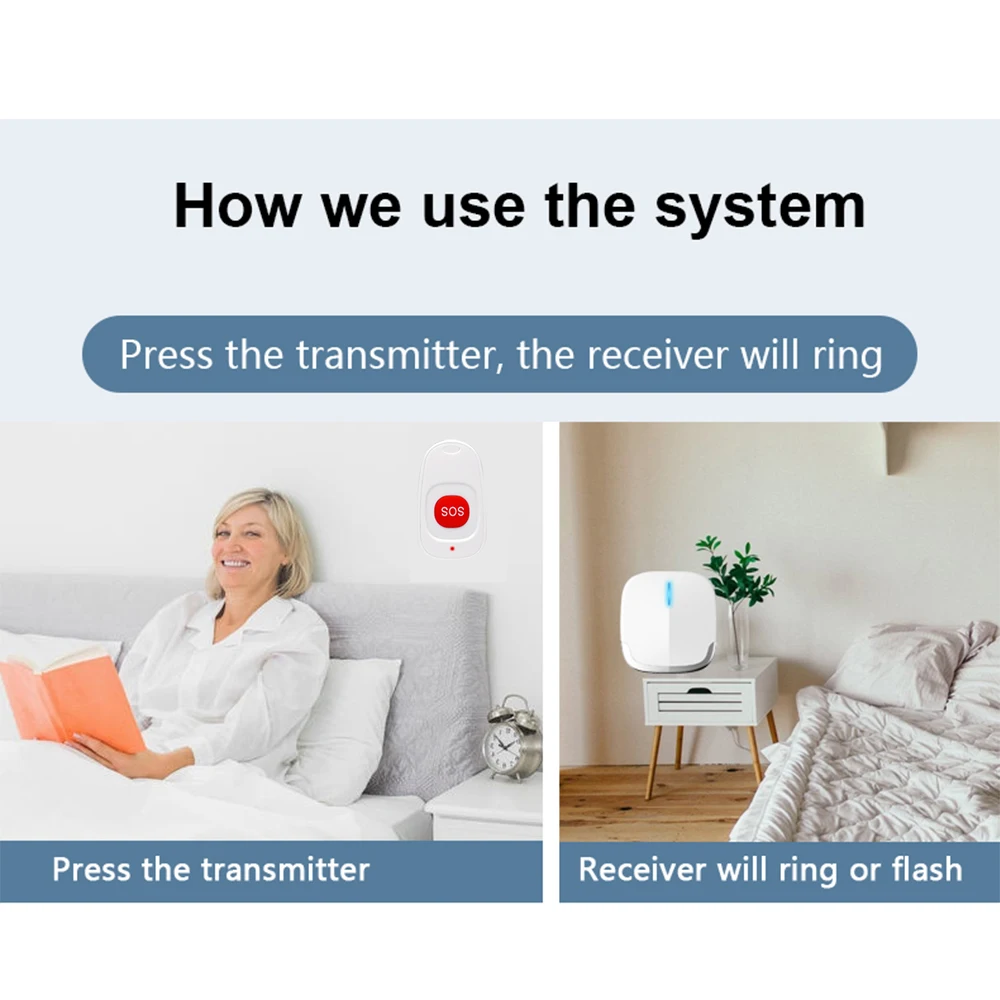 How we use the system

Press the transmitter, the receiver will ring

SOS

Press the transmitter

Receiver will ring or flash